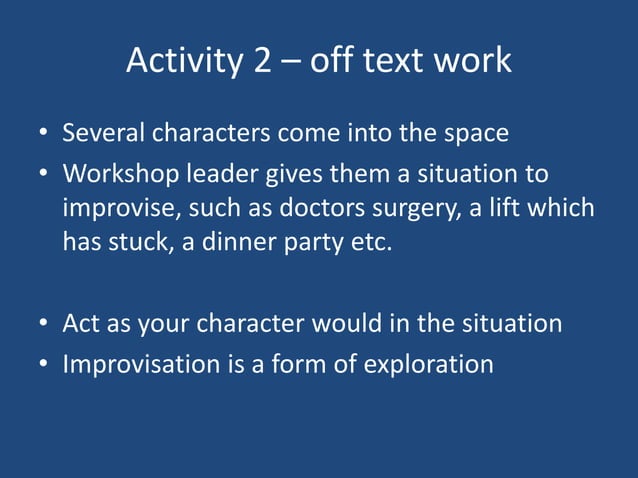 Activity 2 – off text work

• Several characters come into the space
• Workshop leader gives them a situation to improvise, such as doctors surgery, a lift which has stuck, a dinner party etc.

• Act as your character would in the situation
• Improvisation is a form of exploration